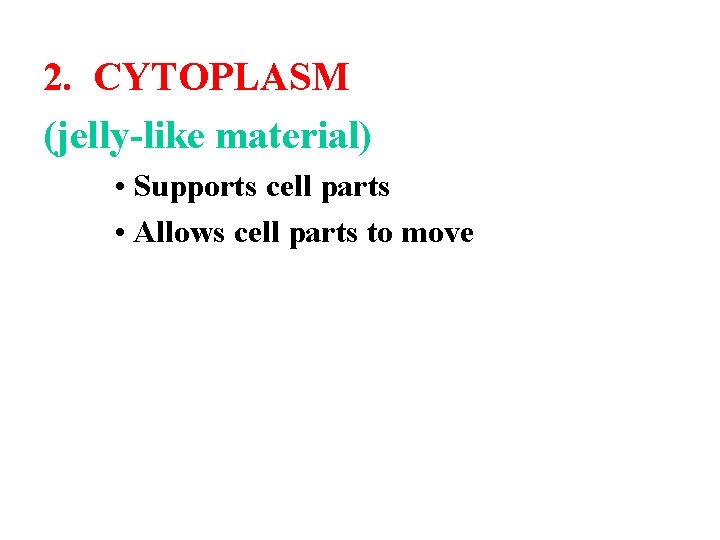 2. CYTOPLASM

(jelly-like material)

• Supports cell parts

• Allows cell parts to move